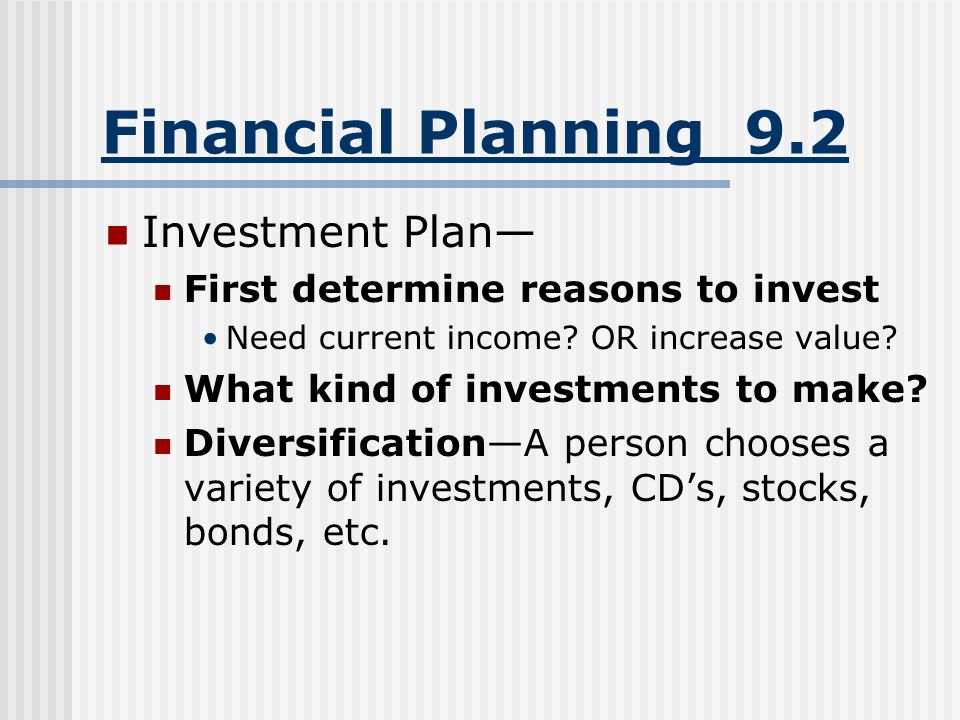 Financial Planning 9.2

Investment Plan—

First determine reasons to invest

Need current income? OR increase value?

What kind of investments to make?

Diversification—A person chooses a variety of investments, CD's, stocks, bonds, etc.